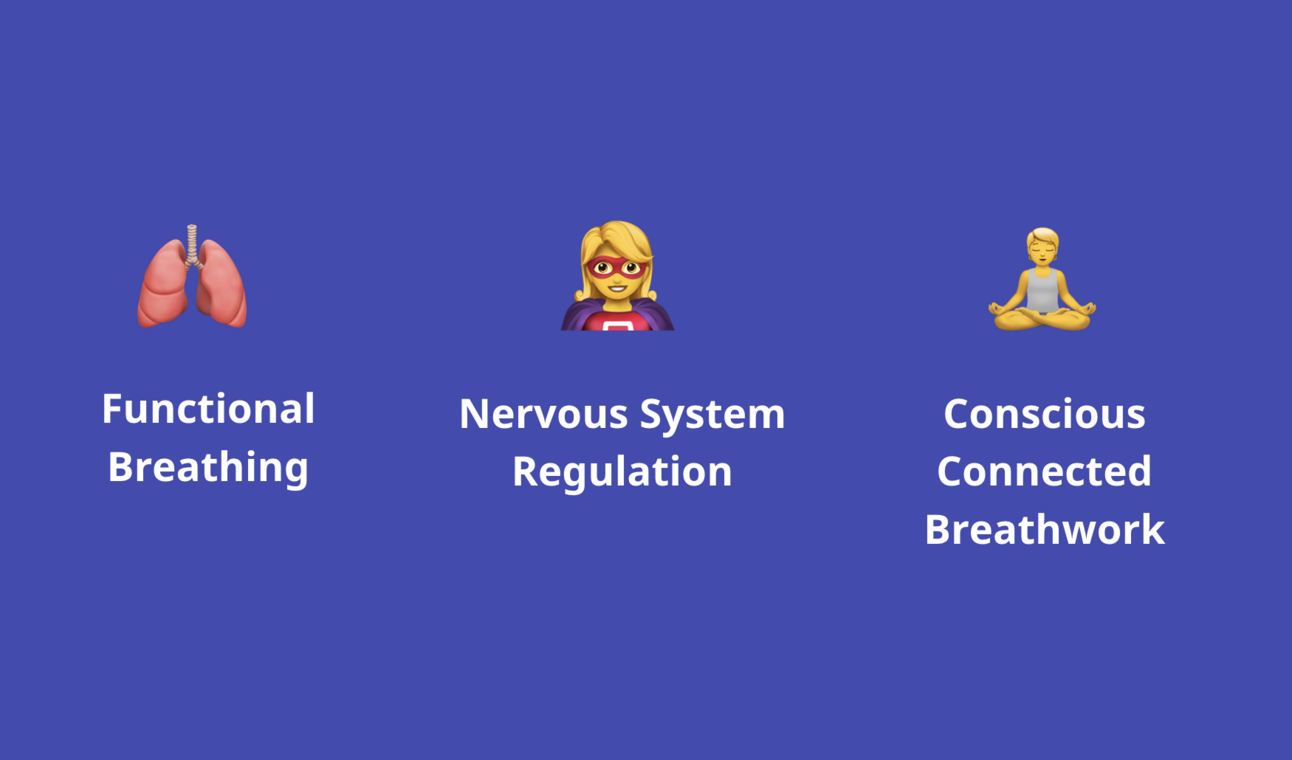 Functional Breathing

Nervous System Regulation

Conscious Connected Breathwork